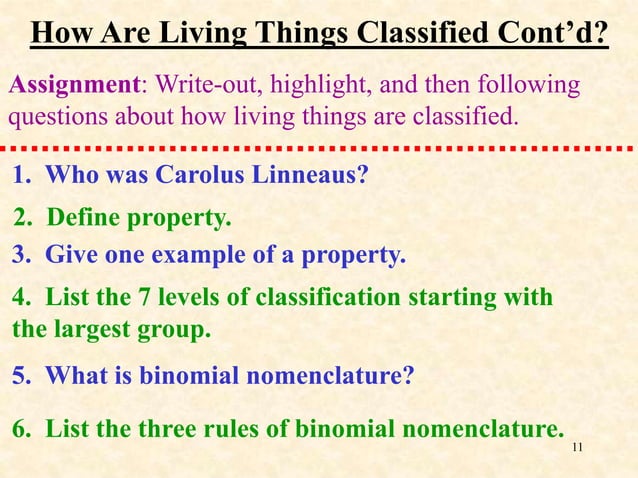 How Are Living Things Classified Cont'd?

Assignment: Write-out, highlight, and then following questions about how living things are classified.

1. Who was Carolus Linneaus?

2. Define property.

3. Give one example of a property.

4. List the 7 levels of classification starting with the largest group.

5. What is binomial nomenclature?

6. List the three rules of binomial nomenclature.

11